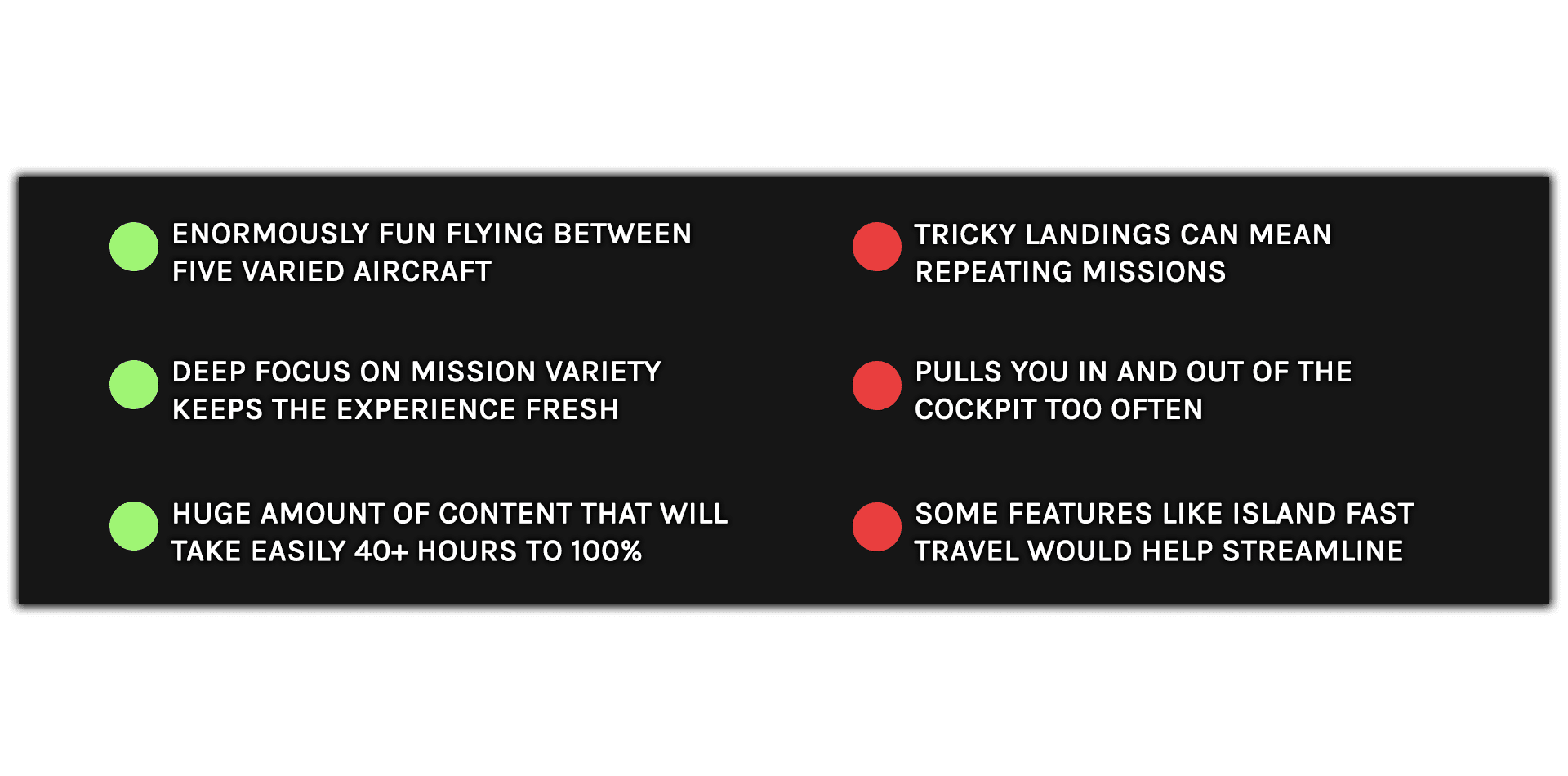 ENORMOUSLY FUN FLYING BETWEEN FIVE VARIED AIRCRAFT

DEEP FOCUS ON MISSION VARIETY KEEPS THE EXPERIENCE FRESH

HUGE AMOUNT OF CONTENT THAT WILL TAKE EASILY 40+ HOURS TO 100%

TRICKY LANDINGS CAN MEAN REPEATING MISSIONS

PULLS YOU IN AND OUT OF THE COCKPIT TOO OFTEN

SOME FEATURES LIKE ISLAND FAST TRAVEL WOULD HELP STREAMLINE